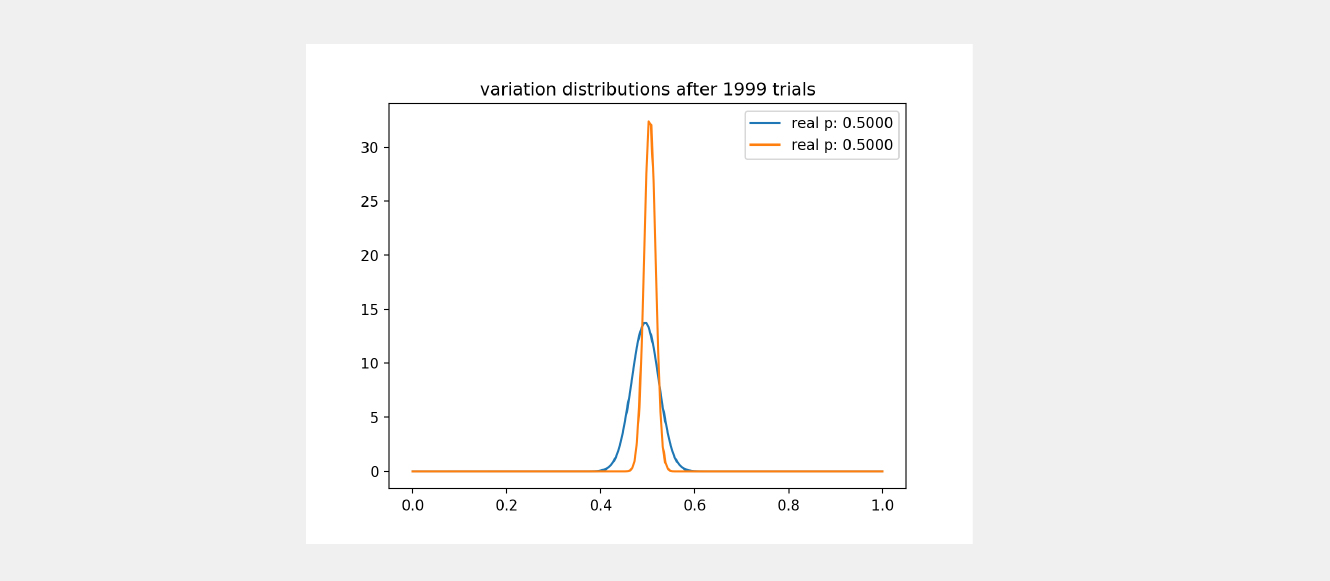 variation distributions after 1999 trials

real p: 0.5000
real p: 0.5000

30
25
20
15
10
5
0

0.0
0.2
0.4
0.6
0.8
1.0